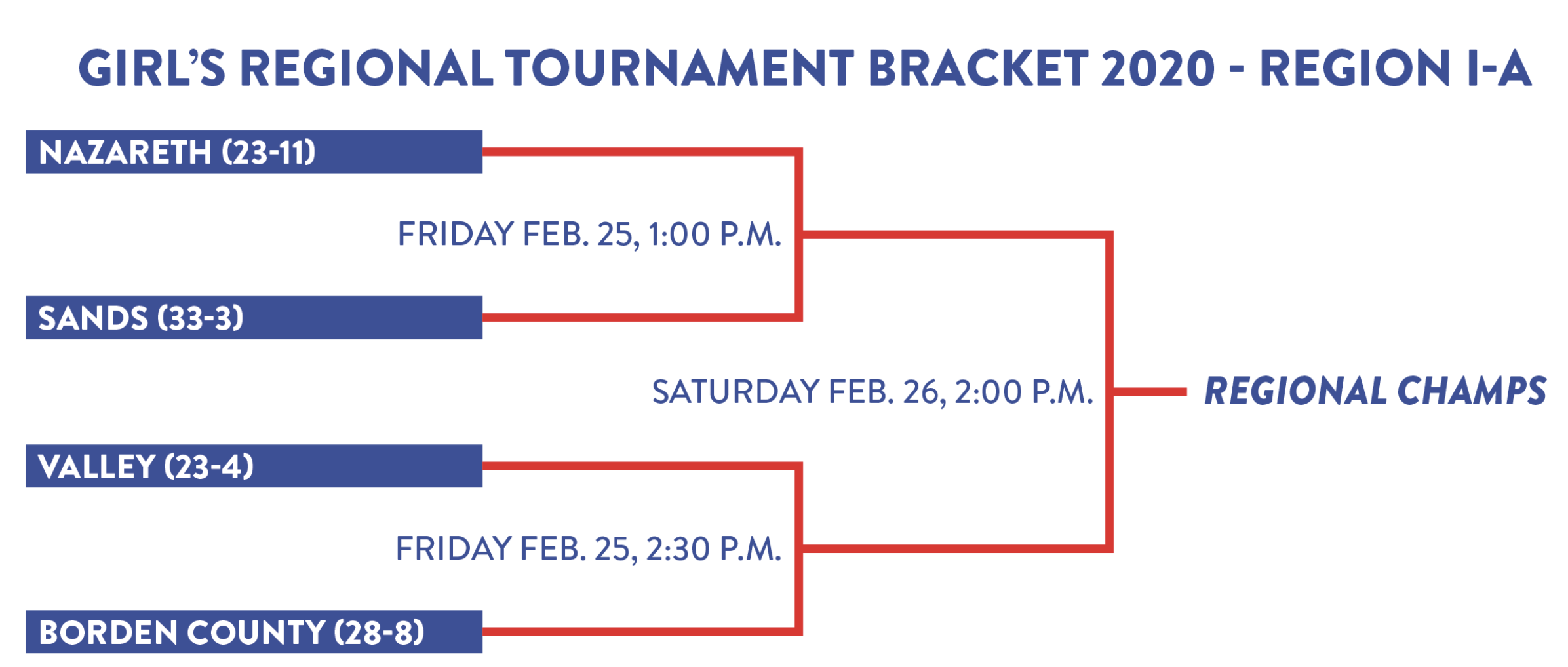 GIRL'S REGIONAL TOURNAMENT BRACKET 2020 - REGION I-A

NAZARETH (23-11)

FRIDAY FEB. 25, 1:00 P.M.

SANDS (33-3)

SATURDAY FEB. 26, 2:00 P.M.

REGIONAL CHAMPS

VALLEY (23-4)

FRIDAY FEB. 25, 2:30 P.M.

BORDEN COUNTY (28-8)